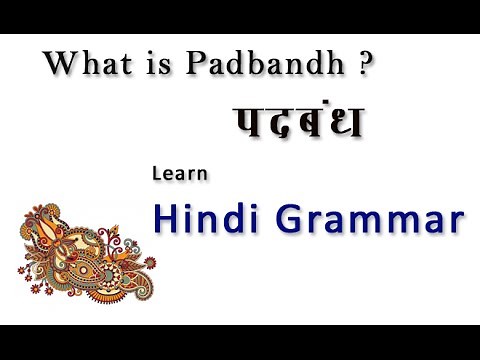 What is Padbandh ?

पदबंध

Learn

Hindi Grammar